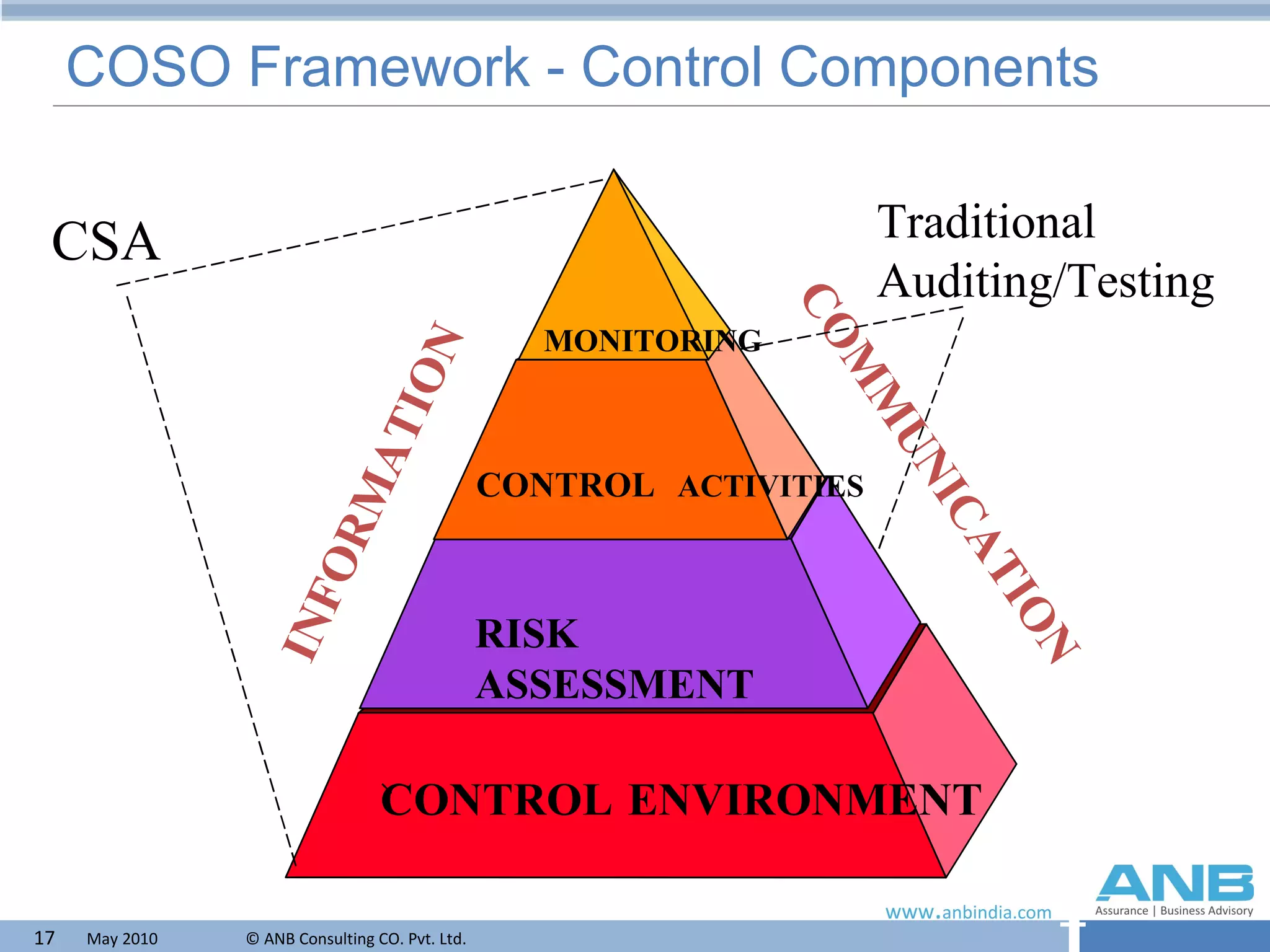 COSO Framework - Control Components

CSA

Traditional Auditing/Testing

INFORMATION

COMMUNICATION

MONITORING

CONTROL ACTIVITIES

RISK ASSESSMENT

CONTROL ENVIRONMENT

www.anbindia.com

ANB
Assurance | Business Advisory

17 May 2010 © ANB Consulting CO. Pvt. Ltd.